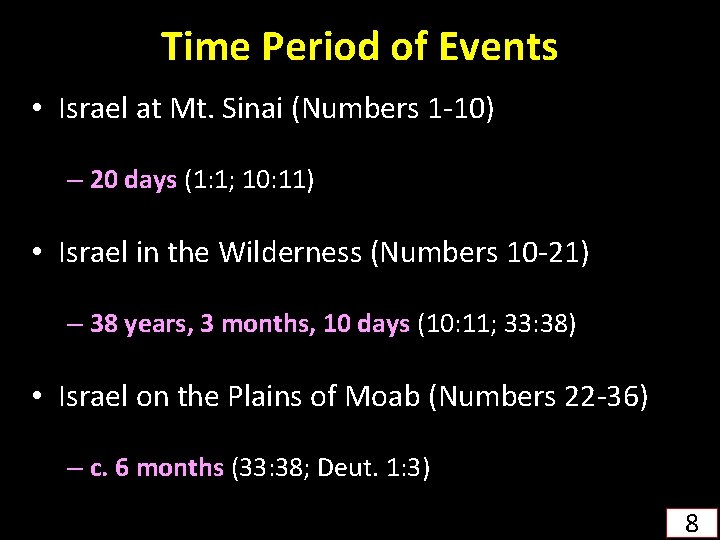 Time Period of Events

• Israel at Mt. Sinai (Numbers 1-10)

– 20 days (1:1; 10:11)

• Israel in the Wilderness (Numbers 10-21)

– 38 years, 3 months, 10 days (10:11; 33:38)

• Israel on the Plains of Moab (Numbers 22-36)

– c. 6 months (33:38; Deut. 1:3)

8